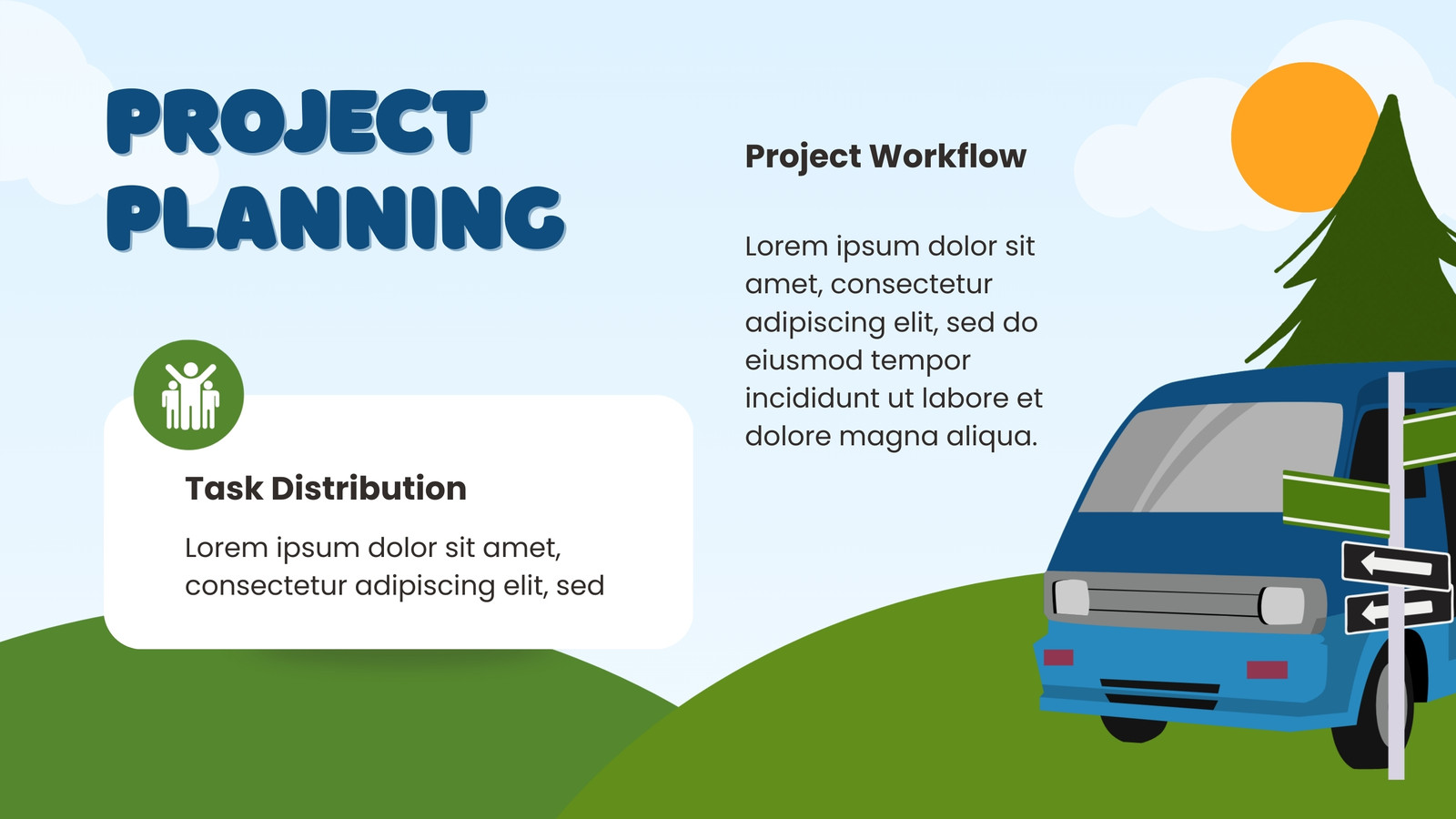 PROJECT PLANNING

Task Distribution

Lorem ipsum dolor sit amet, consectetur adipiscing elit, sed

Project Workflow

Lorem ipsum dolor sit amet, consectetur adipiscing elit, sed do eiusmod tempor incididunt ut labore et dolore magna aliqua.